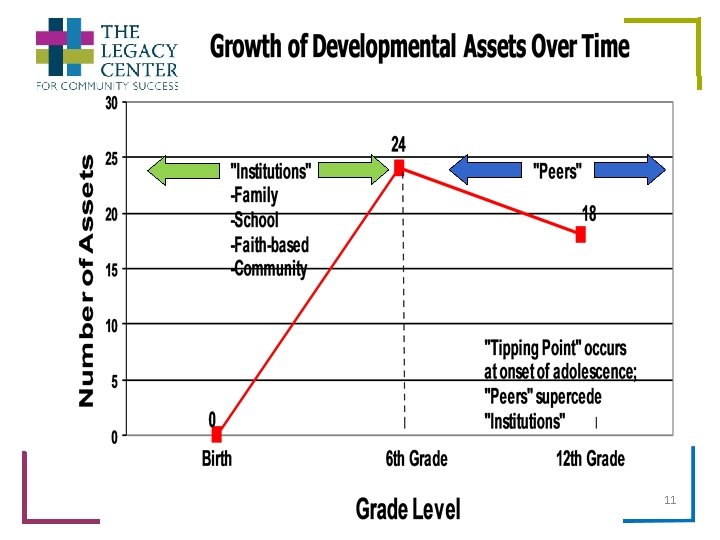 THE LEGACY CENTER
FOR COMMUNITY SUCCESS

Growth of Developmental Assets Over Time

Number of Assets

30
25
20
15
10
5
0

"Institutions"
-Family
-School
-Faith-based
-Community

"Peers"

24
18
0

"Tipping Point" occurs at onset of adolescence; "Peers" supercede "Institutions"

Birth
6th Grade
12th Grade

Grade Level

11